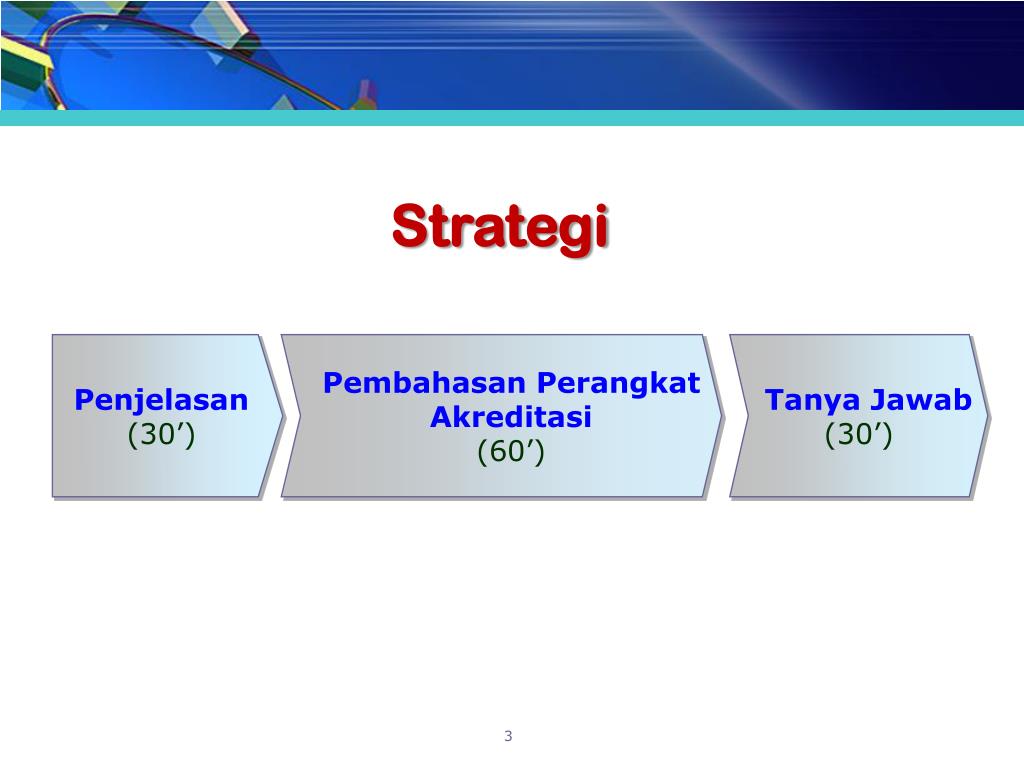 Strategi

Penjelasan
(30’)

Pembahasan Perangkat Akreditasi
(60’)

Tanya Jawab
(30’)

3